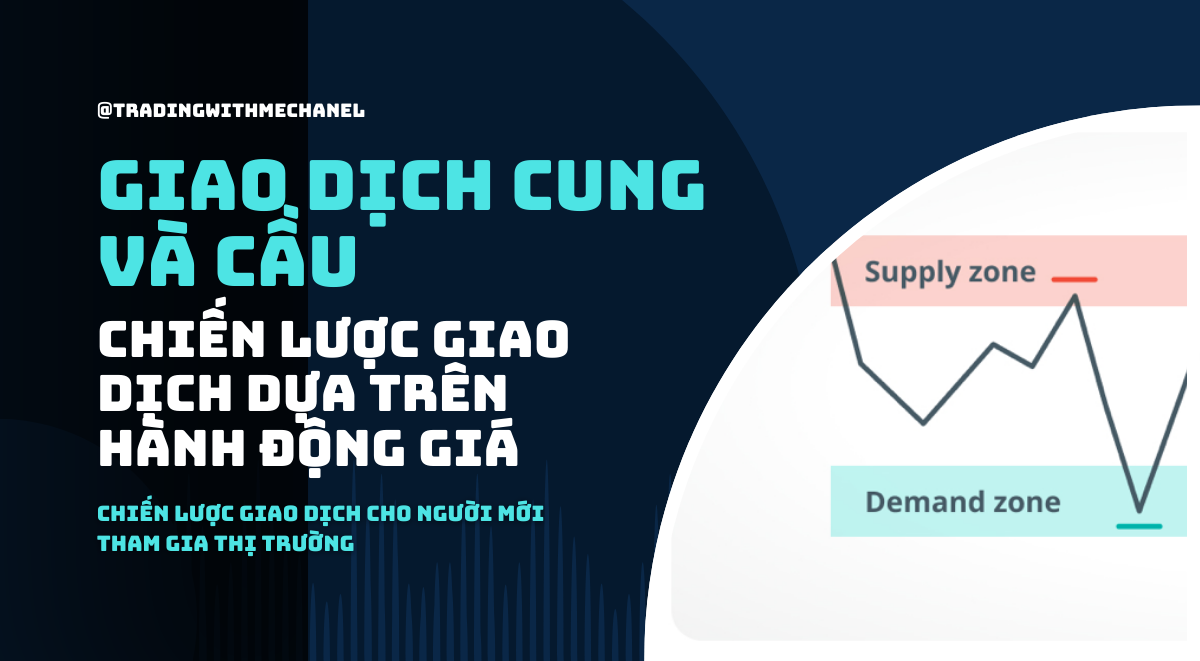 @TRADINGWITHMECHANEL

GIAO DỊCH CUNG VÀ CẦU

CHIẾN LƯỢC GIAO DỊCH DỰA TRÊN HÀNH ĐỘNG GIÁ

CHIẾN LƯỢC GIAO DỊCH CHO NGƯỜI MỚI THAM GIA THỊ TRƯỜNG

Supply zone

Demand zone